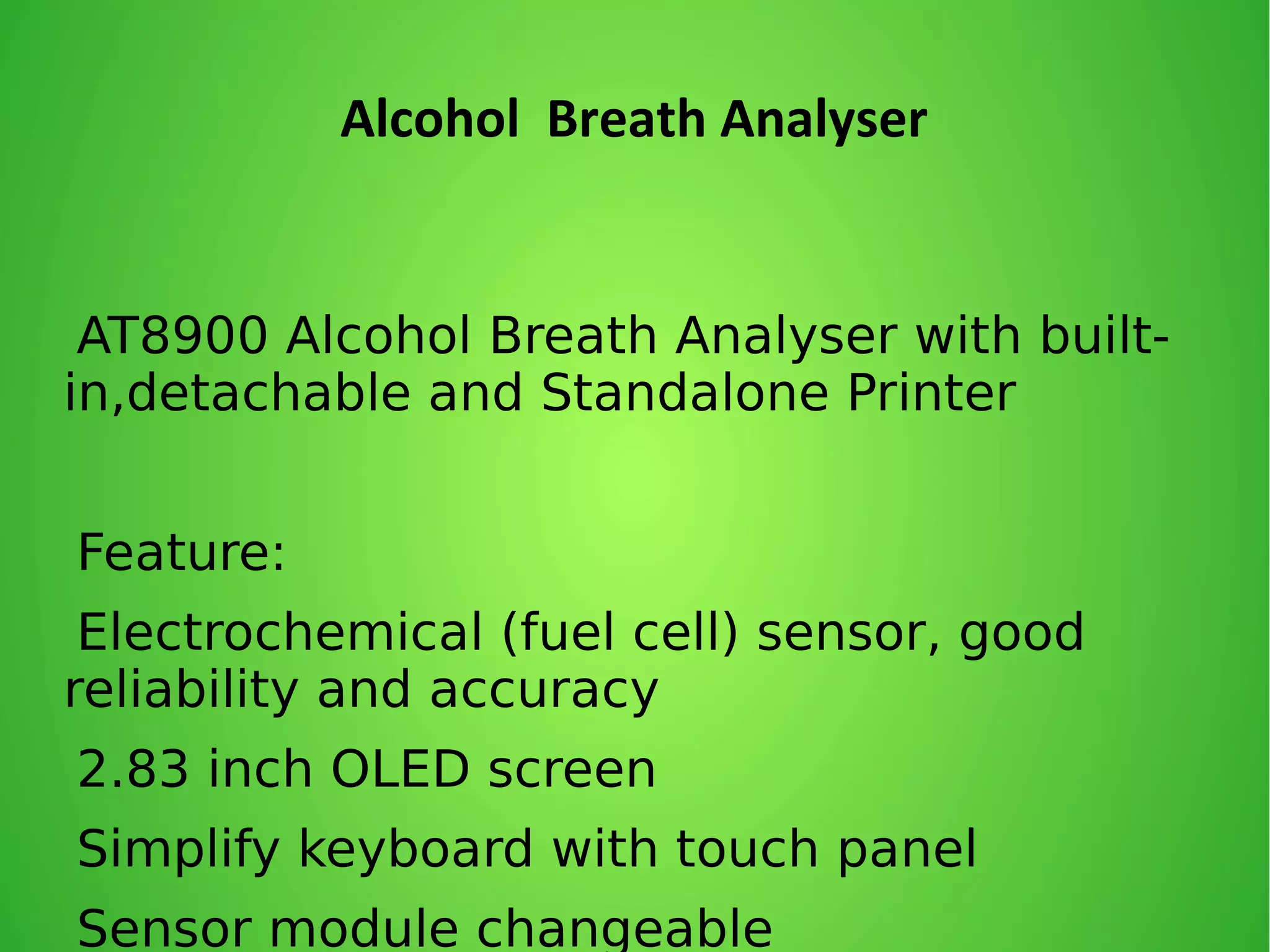 Alcohol Breath Analyser

AT8900 Alcohol Breath Analyser with built-in,detachable and Standalone Printer

Feature:

Electrochemical (fuel cell) sensor, good reliability and accuracy

2.83 inch OLED screen

Simplify keyboard with touch panel

Sensor module changeable